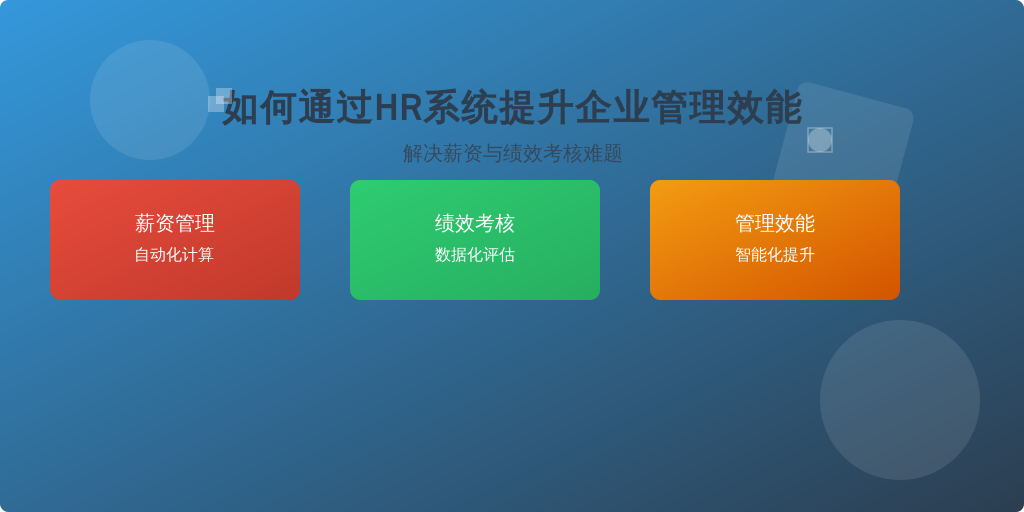 如何通过HR系统提升企业管理效能

解决薪资与绩效考核难题

薪资管理
自动化计算

绩效考核
数据化评估

管理效能
智能化提升